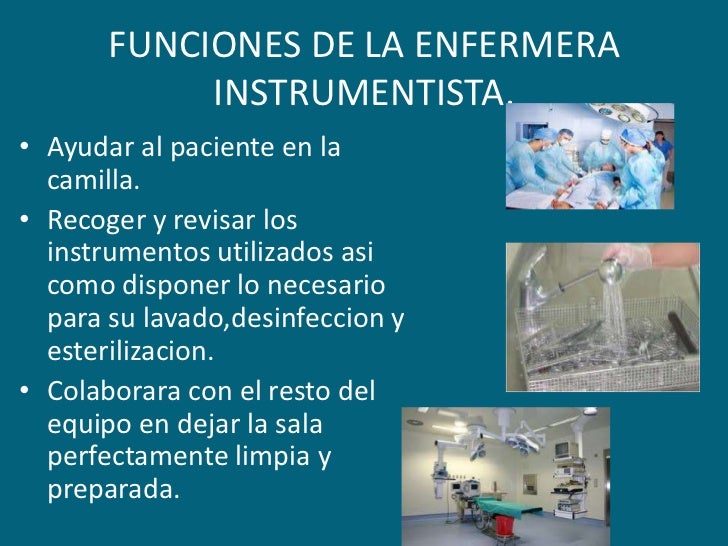 FUNCIONES DE LA ENFERMERA INSTRUMENTISTA.

• Ayudar al paciente en la camilla.

• Recoger y revisar los instrumentos utilizados asi como disponer lo necesario para su lavado,desinfeccion y esterilizacion.

• Colaborara con el resto del equipo en dejar la sala perfectamente limpia y preparada.